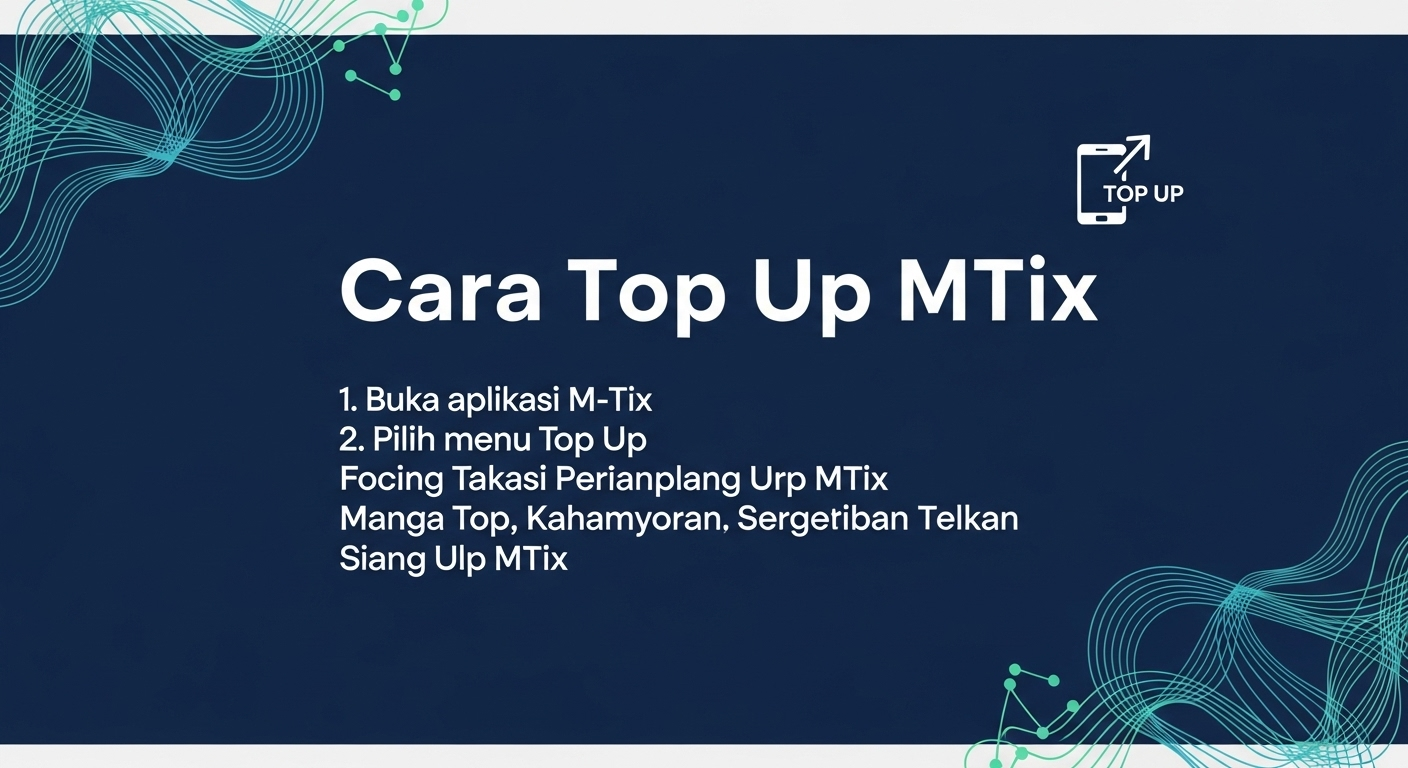 TOP UP

Cara Top Up MTix

1. Buka aplikasi M-Tix
2. Pilih menu Top Up
Focing Takasi Perianplang Urp MTix
Manga Top, Kahamyoran, Sergetiban Telkan
Siang Ulp MTix